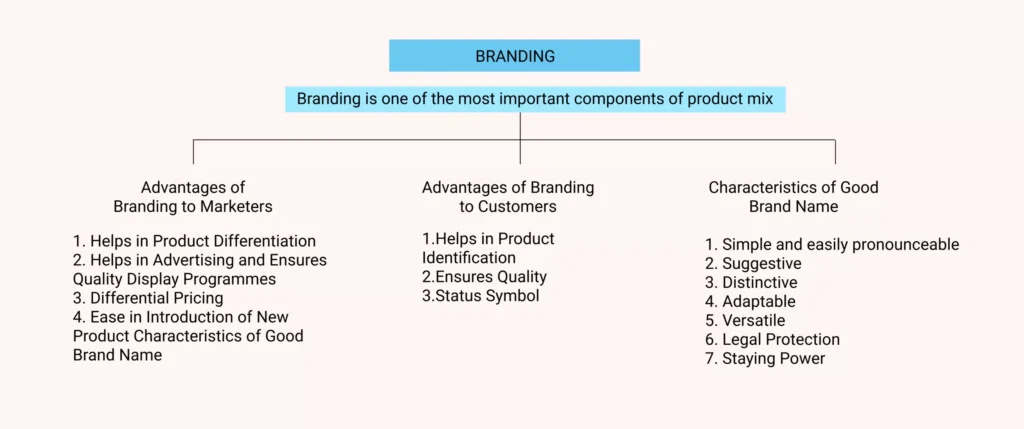 BRANDING

Branding is one of the most important components of product mix

Advantages of Branding to Marketers

1. Helps in Product Differentiation
2. Helps in Advertising and Ensures Quality Display Programmes
3. Differential Pricing
4. Ease in Introduction of New Product Characteristics of Good Brand Name

Advantages of Branding to Customers

1.Helps in Product Identification
2.Ensures Quality
3.Status Symbol

Characteristics of Good Brand Name

1. Simple and easily pronounceable
2. Suggestive
3. Distinctive
4. Adaptable
5. Versatile
6. Legal Protection
7. Staying Power